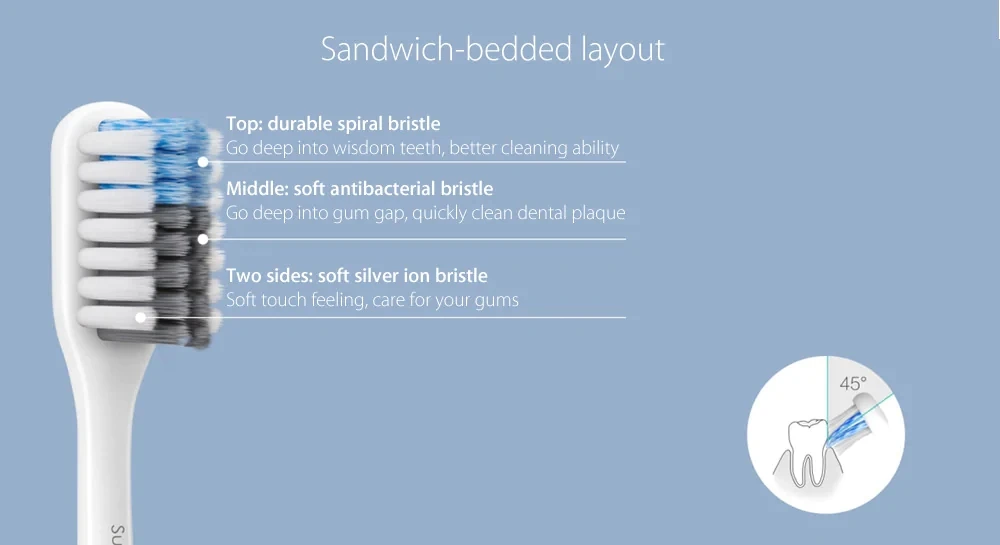 Sandwich-bedded layout

Top: durable spiral bristle
Go deep into wisdom teeth, better cleaning ability

Middle: soft antibacterial bristle
Go deep into gum gap, quickly clean dental plaque

Two sides: soft silver ion bristle
Soft touch feeling, care for your gums

45°

SU